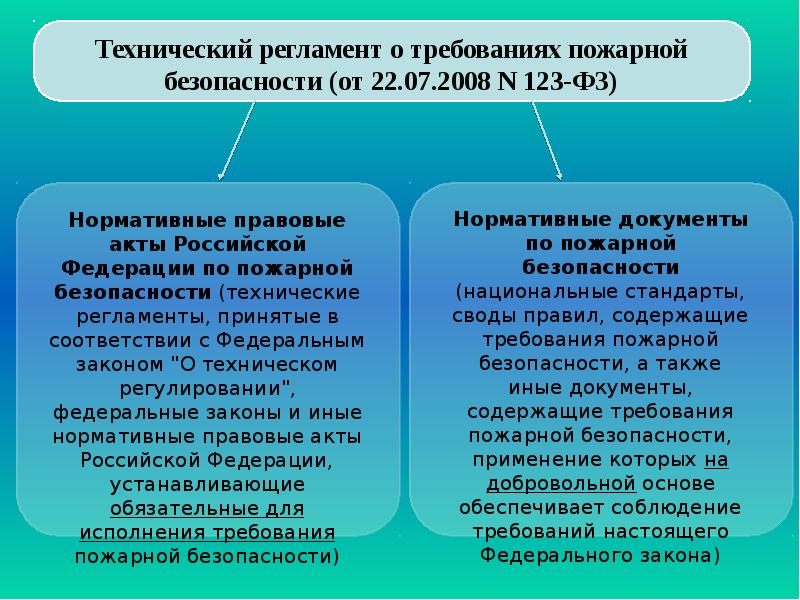 Технический регламент о требованиях пожарной безопасности (от 22.07.2008 N 123-ФЗ)

Нормативные правовые акты Российской Федерации по пожарной безопасности (технические регламенты, принятые в соответствии с Федеральным законом "О техническом регулировании", федеральные законы и иные нормативные правовые акты Российской Федерации, устанавливающие обязательные для исполнения требования пожарной безопасности)

Нормативные документы по пожарной безопасности (национальные стандарты, своды правил, содержащие требования пожарной безопасности, а также иные документы, содержащие требования пожарной безопасности, применение которых на добровольной основе обеспечивает соблюдение требований настоящего Федерального закона)